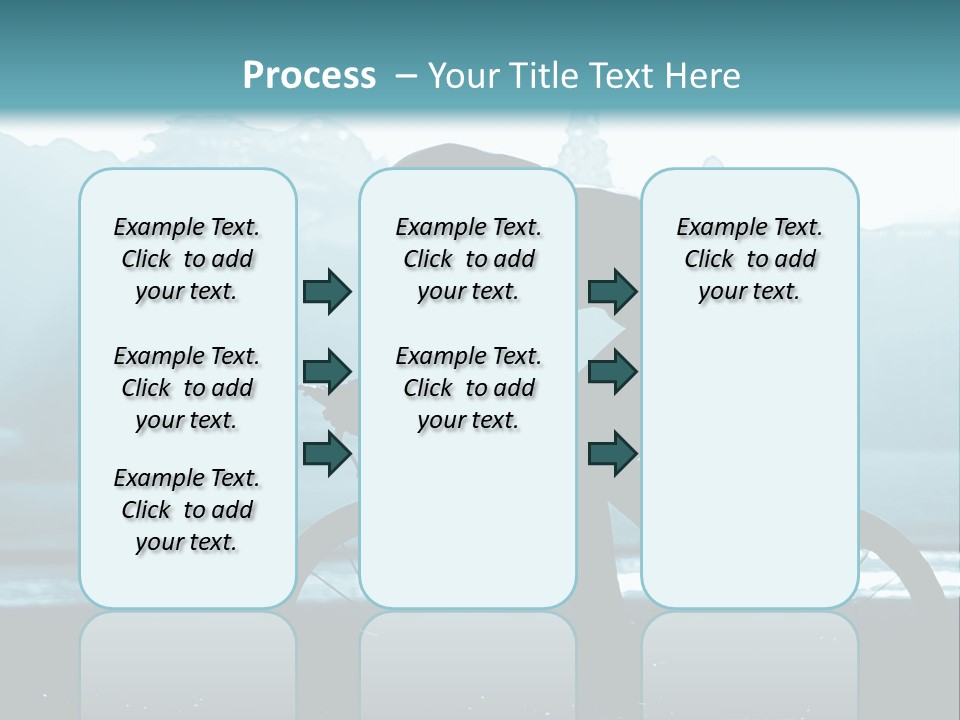 Process – Your Title Text Here

Example Text. Click to add your text.

Example Text. Click to add your text.

Example Text. Click to add your text.

Example Text. Click to add your text.

Example Text. Click to add your text.

Example Text. Click to add your text.